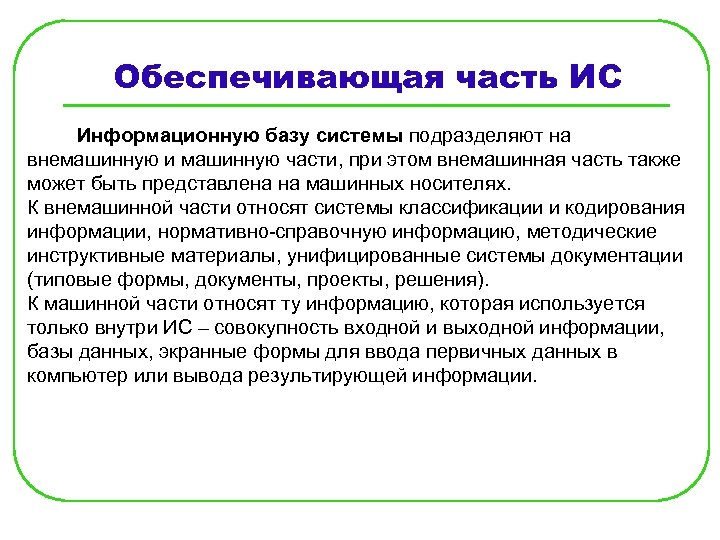 Обеспечивающая часть ИС

Информационную базу системы подразделяют на внемашинную и машинную части, при этом внемашинная часть также может быть представлена на машинных носителях.
К внемашинной части относят системы классификации и кодирования информации, нормативно-справочную информацию, методические инструктивные материалы, унифицированные системы документации (типовые формы, документы, проекты, решения).
К машинной части относят ту информацию, которая используется только внутри ИС – совокупность входной и выходной информации, базы данных, экранные формы для ввода первичных данных в компьютер или вывода результирующей информации.